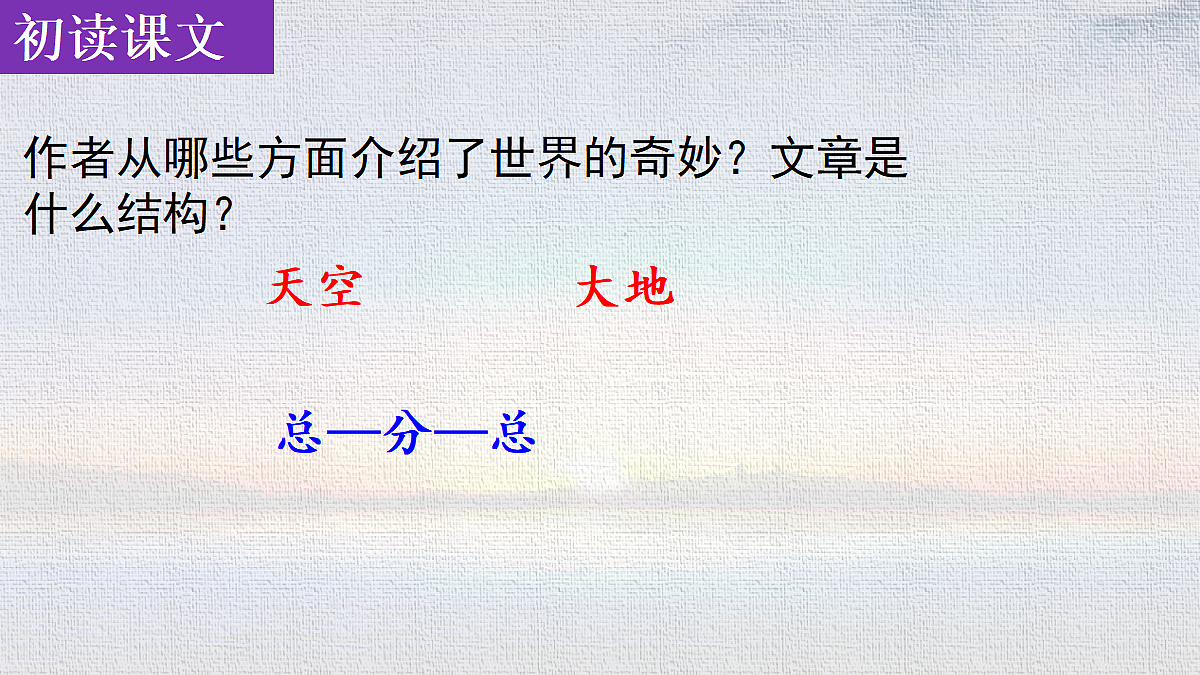 初读课文

作者从哪些方面介绍了世界的奇妙？文章是什么结构？

天空　　大地

总—分—总